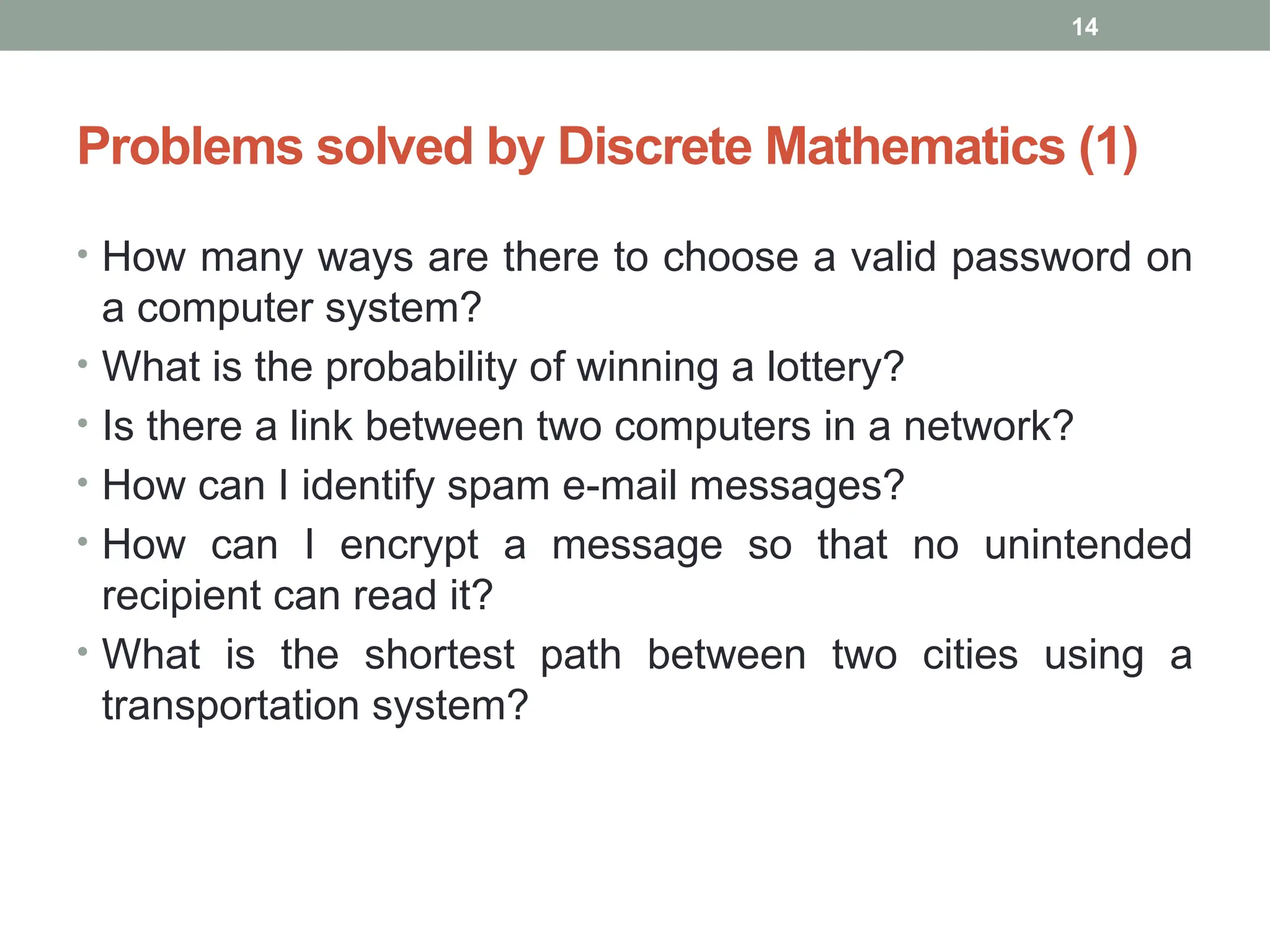 14

Problems solved by Discrete Mathematics (1)

• How many ways are there to choose a valid password on a computer system?
• What is the probability of winning a lottery?
• Is there a link between two computers in a network?
• How can I identify spam e-mail messages?
• How can I encrypt a message so that no unintended recipient can read it?
• What is the shortest path between two cities using a transportation system?